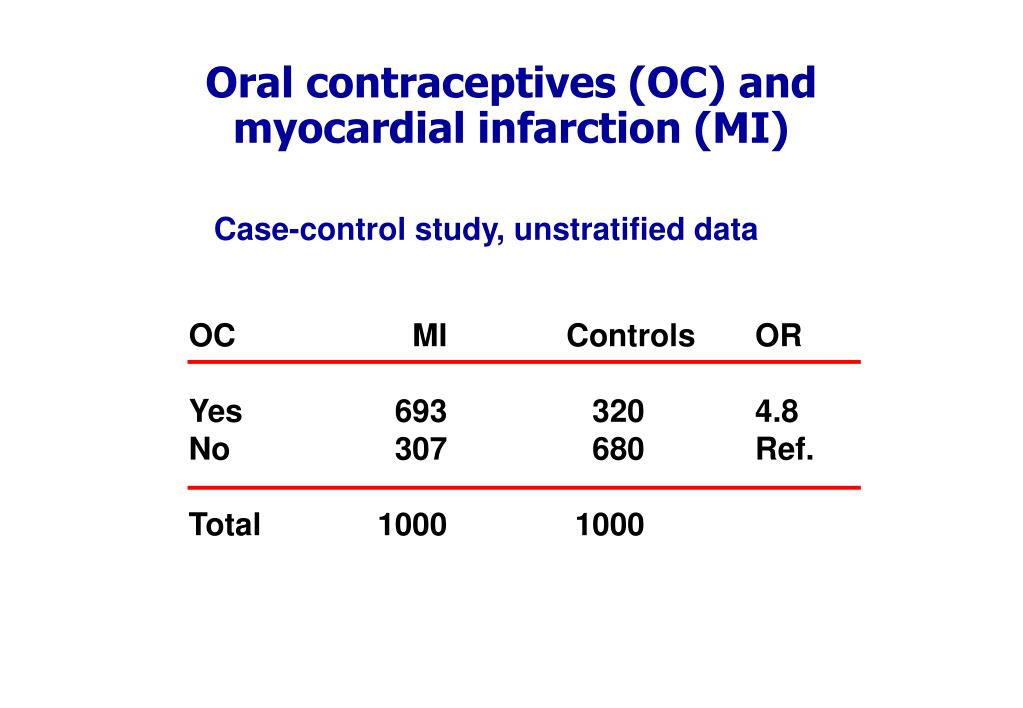 Oral contraceptives (OC) and myocardial infarction (MI)

Case-control study, unstratified data

| OC | MI | Controls | OR |
|---|---|---|---|
| Yes | 693 | 320 | 4.8 |
| No | 307 | 680 | Ref. |
| Total | 1000 | 1000 | |